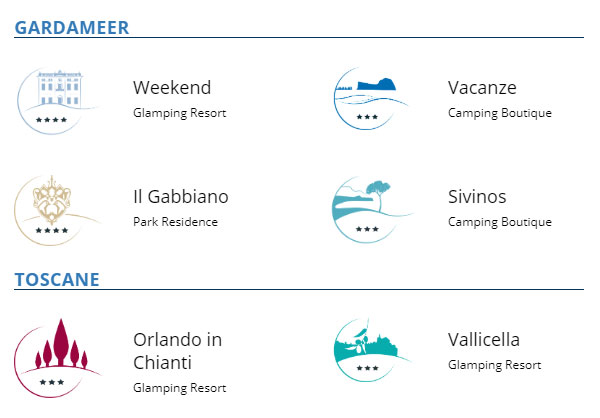 GARDAMEER

★★★★

Weekend
Glamping Resort

★★★

Vacanze
Camping Boutique

★★★★

Il Gabbiano
Park Residence

★★★

Sivinos
Camping Boutique

TOSCANE

★★★

Orlando in Chianti
Glamping Resort

★★★

Vallicella
Glamping Resort